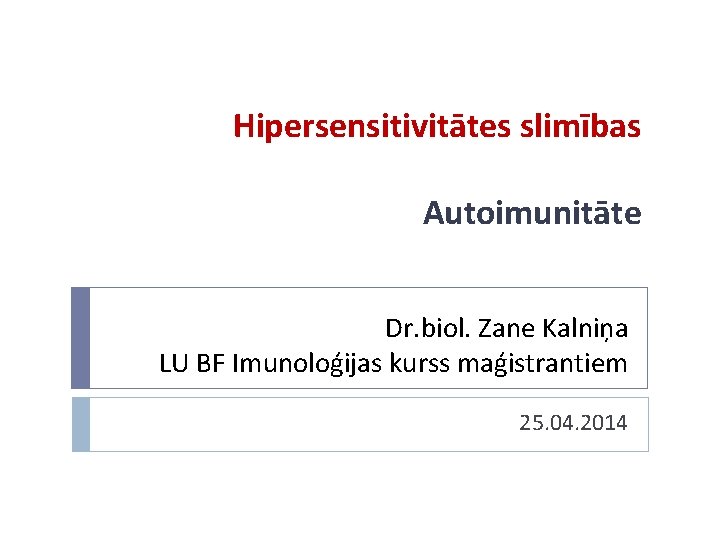 Hipersensitivitātes slimības

Autoimunitāte

Dr.biol. Zane Kalniņa
LU BF Imunoloģijas kurss maģistrantiem

25.04.2014